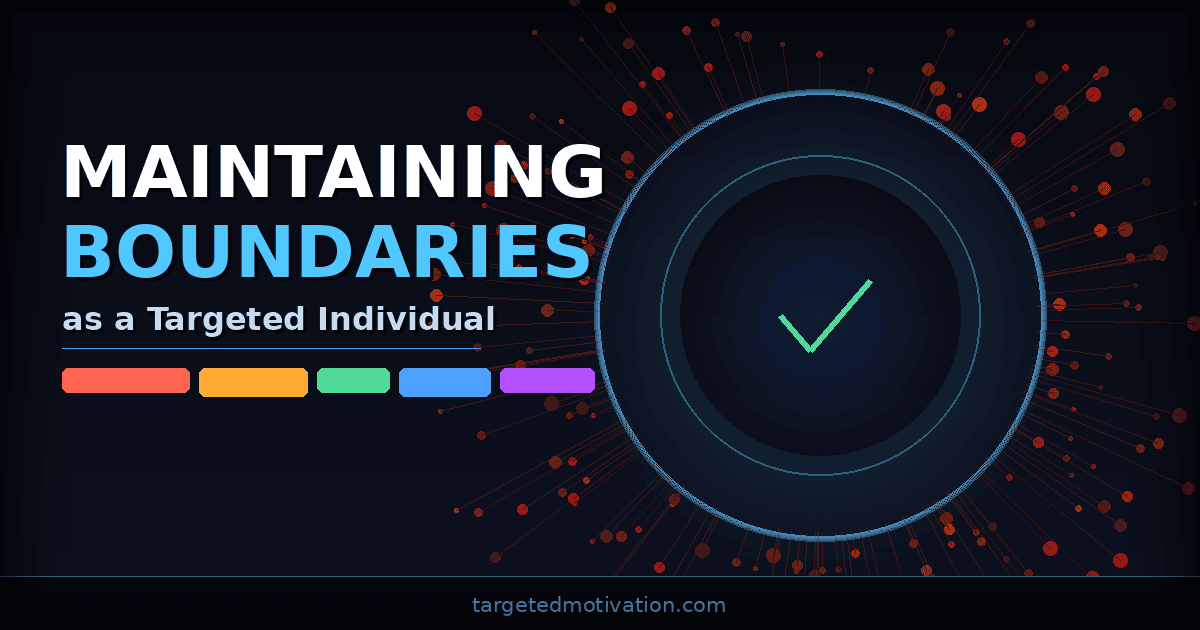 MAINTAINING
BOUNDARIES
as a Targeted Individual

targetedmotivation.com